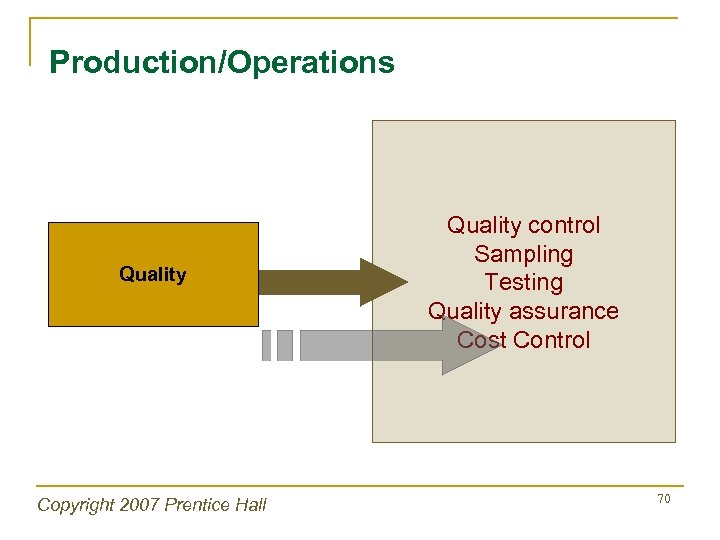 Production/Operations

Quality

Quality control
Sampling
Testing
Quality assurance
Cost Control

Copyright 2007 Prentice Hall

70